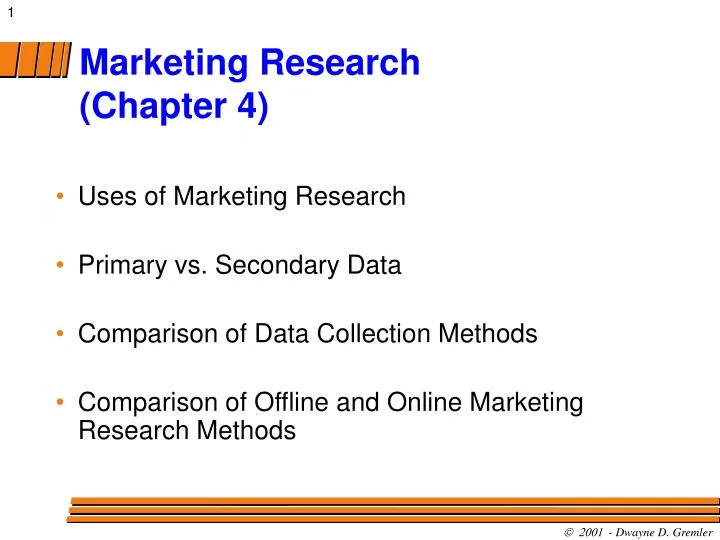 1

Marketing Research
(Chapter 4)

• Uses of Marketing Research

• Primary vs. Secondary Data

• Comparison of Data Collection Methods

• Comparison of Offline and Online Marketing Research Methods

© 2001 - Dwayne D. Gremler